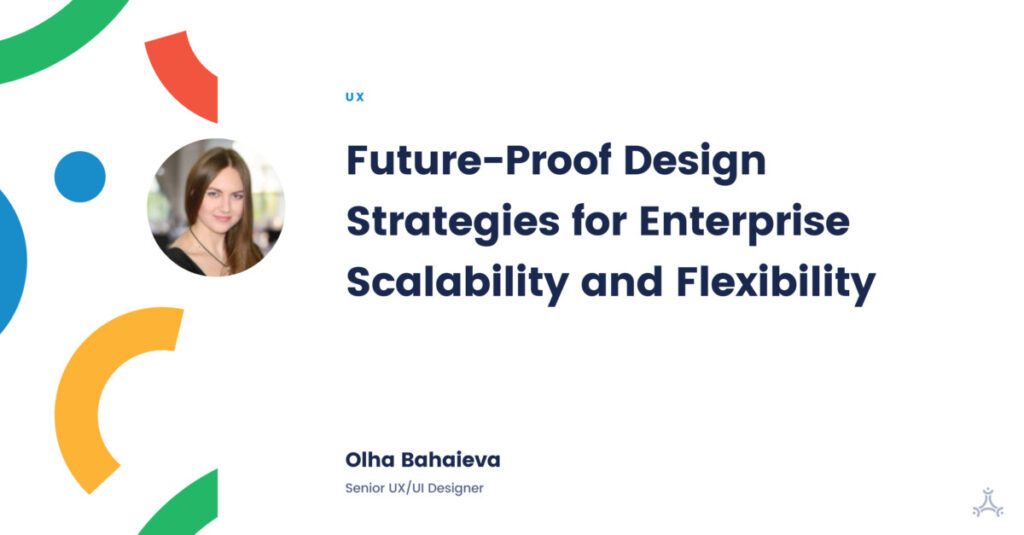 UX

Future-Proof Design Strategies for Enterprise Scalability and Flexibility

Olha Bahaieva

Senior UX/UI Designer